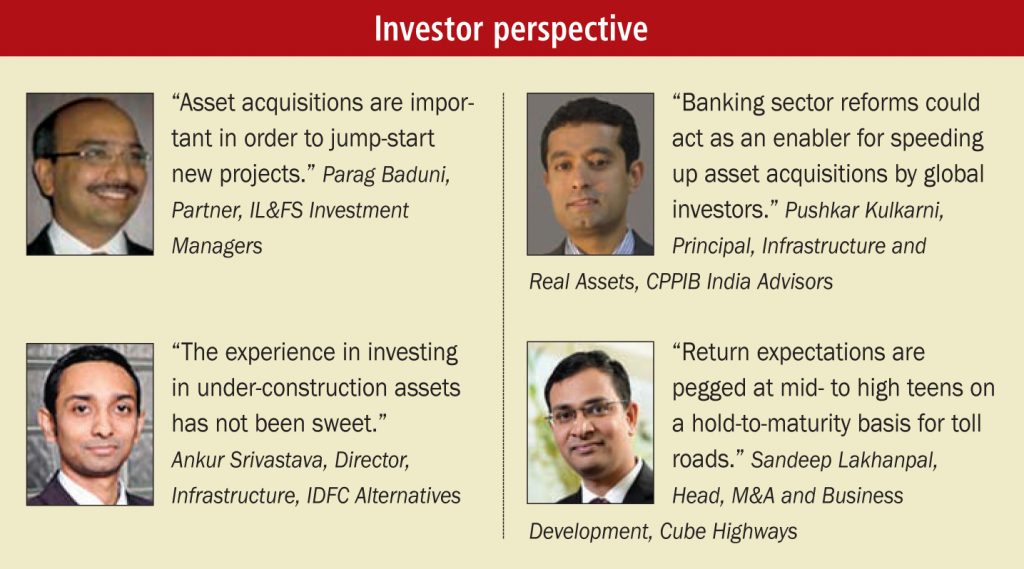 Investor perspective

"Asset acquisitions are important in order to jump-start new projects." Parag Baduni, Partner, IL&FS Investment Managers

"The experience in investing in under-construction assets has not been sweet." Ankur Srivastava, Director, Infrastructure, IDFC Alternatives

"Banking sector reforms could act as an enabler for speeding up asset acquisitions by global investors." Pushkar Kulkarni, Principal, Infrastructure and Real Assets, CPPIB India Advisors

"Return expectations are pegged at mid- to high teens on a hold-to-maturity basis for toll roads." Sandeep Lakhanpal, Head, M&A and Business Development, Cube Highways